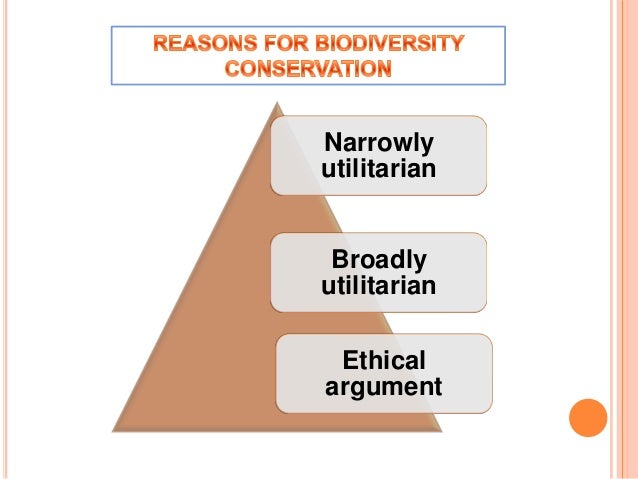 REASONS FOR BIODIVERSITY CONSERVATION

Narrowly utilitarian

Broadly utilitarian

Ethical argument